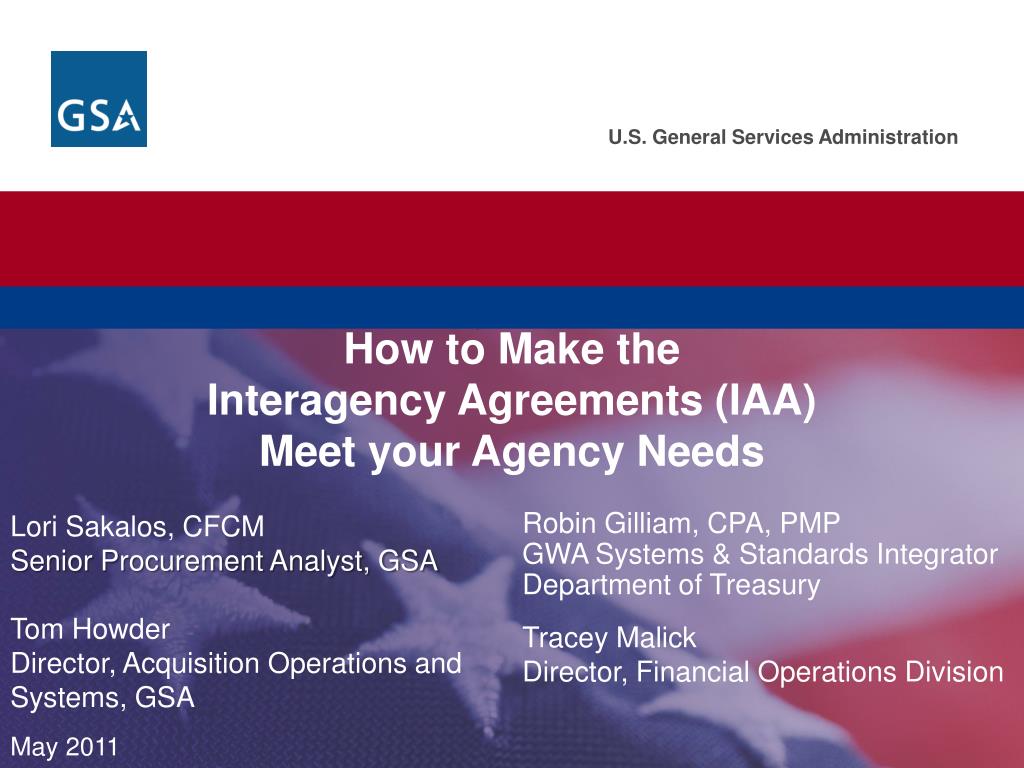 GSA

U.S. General Services Administration

How to Make the
Interagency Agreements (IAA)
Meet your Agency Needs

Lori Sakalos, CFCM
Senior Procurement Analyst, GSA

Tom Howder
Director, Acquisition Operations and Systems, GSA

May 2011

Robin Gilliam, CPA, PMP
GWA Systems & Standards Integrator
Department of Treasury

Tracey Malick
Director, Financial Operations Division